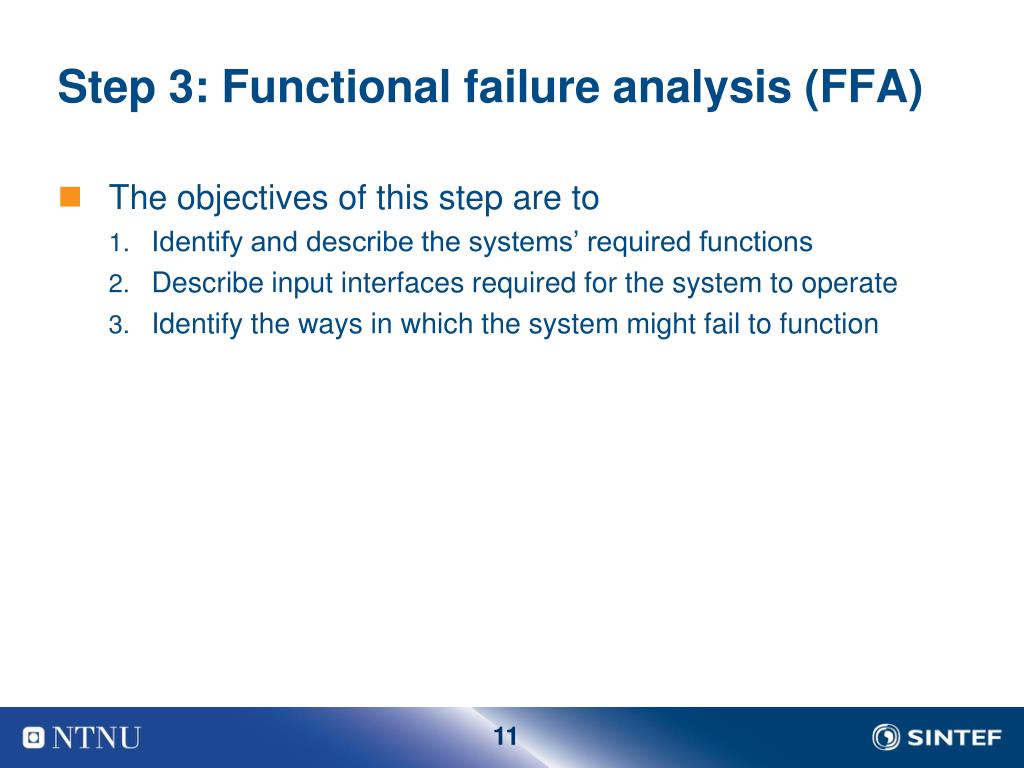 Step 3: Functional failure analysis (FFA)

The objectives of this step are to

1. Identify and describe the systems’ required functions
2. Describe input interfaces required for the system to operate
3. Identify the ways in which the system might fail to function

NTNU

11

SINTEF